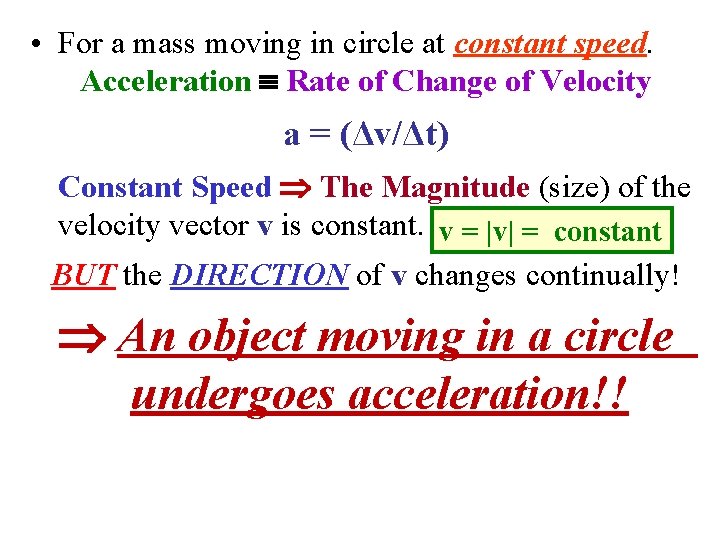 • For a mass moving in circle at constant speed.

Acceleration $\equiv$ Rate of Change of Velocity

$a = (\Delta v/\Delta t)$

Constant Speed $\Rightarrow$ The Magnitude (size) of the velocity vector v is constant. $v = |v| =$ constant

BUT the DIRECTION of v changes continually!

$\Rightarrow$ An object moving in a circle undergoes acceleration!!